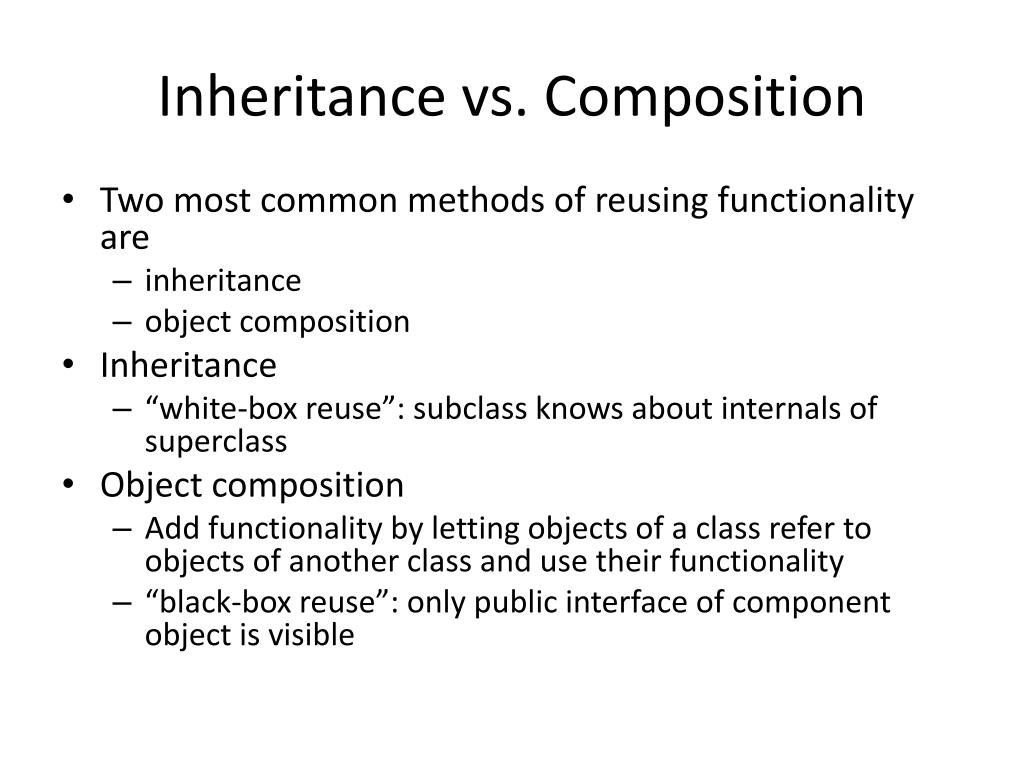 Inheritance vs. Composition

• Two most common methods of reusing functionality are
  – inheritance
  – object composition
• Inheritance
  – “white-box reuse”: subclass knows about internals of superclass
• Object composition
  – Add functionality by letting objects of a class refer to objects of another class and use their functionality
  – “black-box reuse”: only public interface of component object is visible